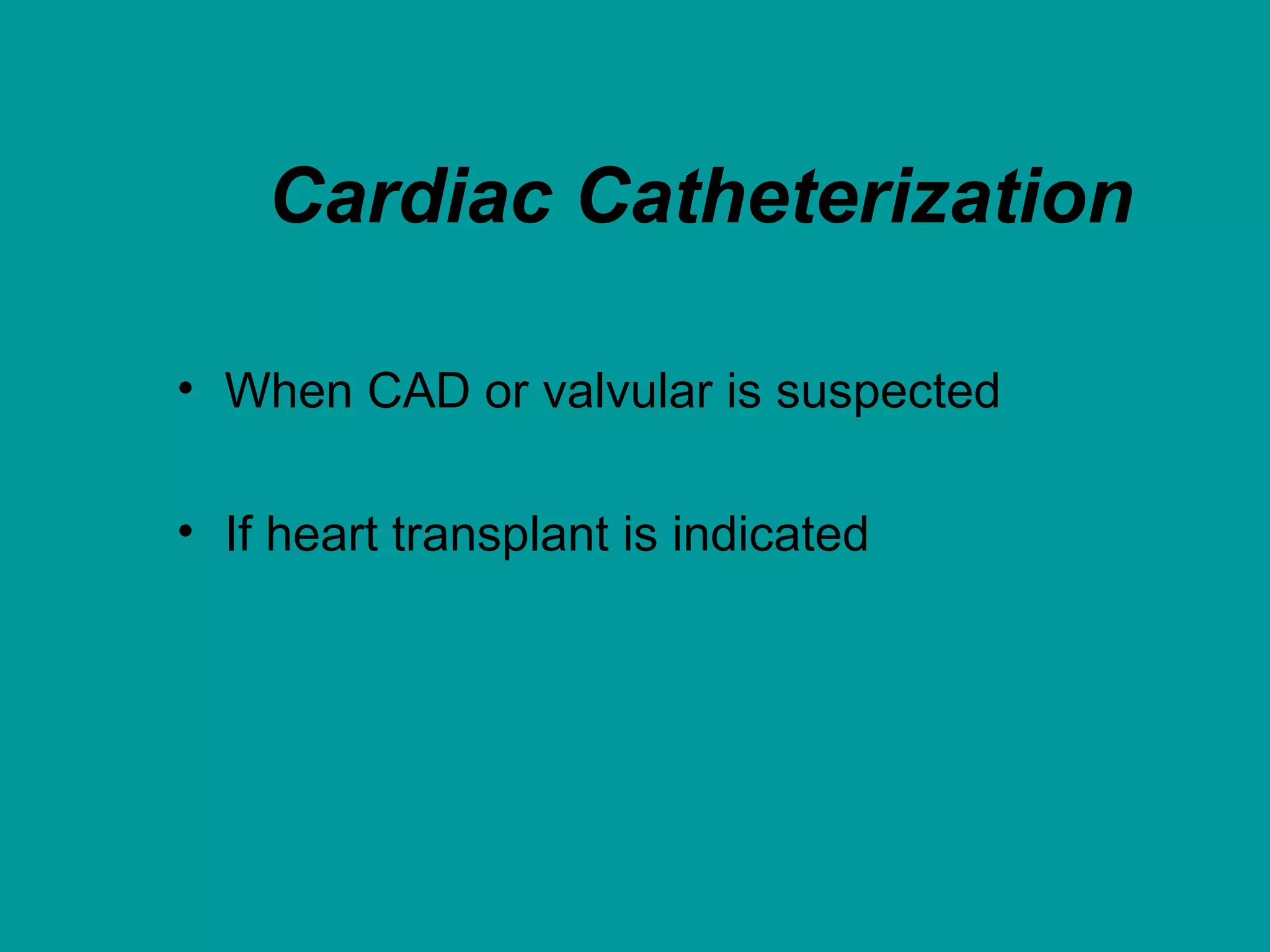 Cardiac Catheterization

• When CAD or valvular is suspected

• If heart transplant is indicated